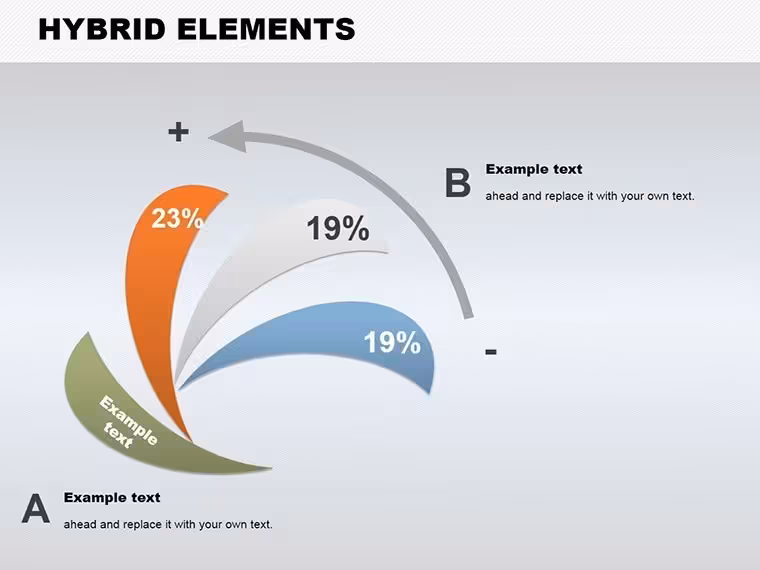 HYBRID ELEMENTS

+

B

Example text

ahead and replace it with your own text.

23%

19%

19%

-

Example text

A

Example text

ahead and replace it with your own text.